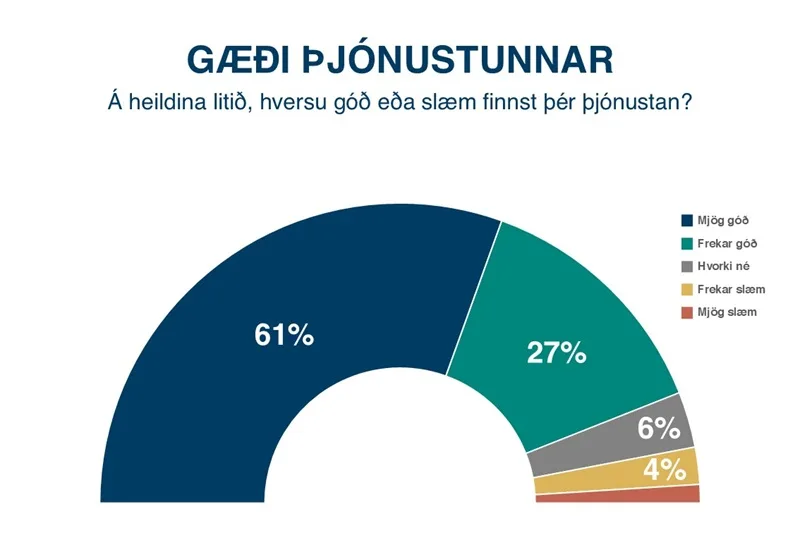 GÆÐI ÞJÓNUSTUNNAR
Á heildina litið, hversu góð eða slæm finnst þér þjónustan?

Mjög góð
Frekar góð
Hvorki né
Frekar slæm
Mjög slæm

61%
27%
6%
4%